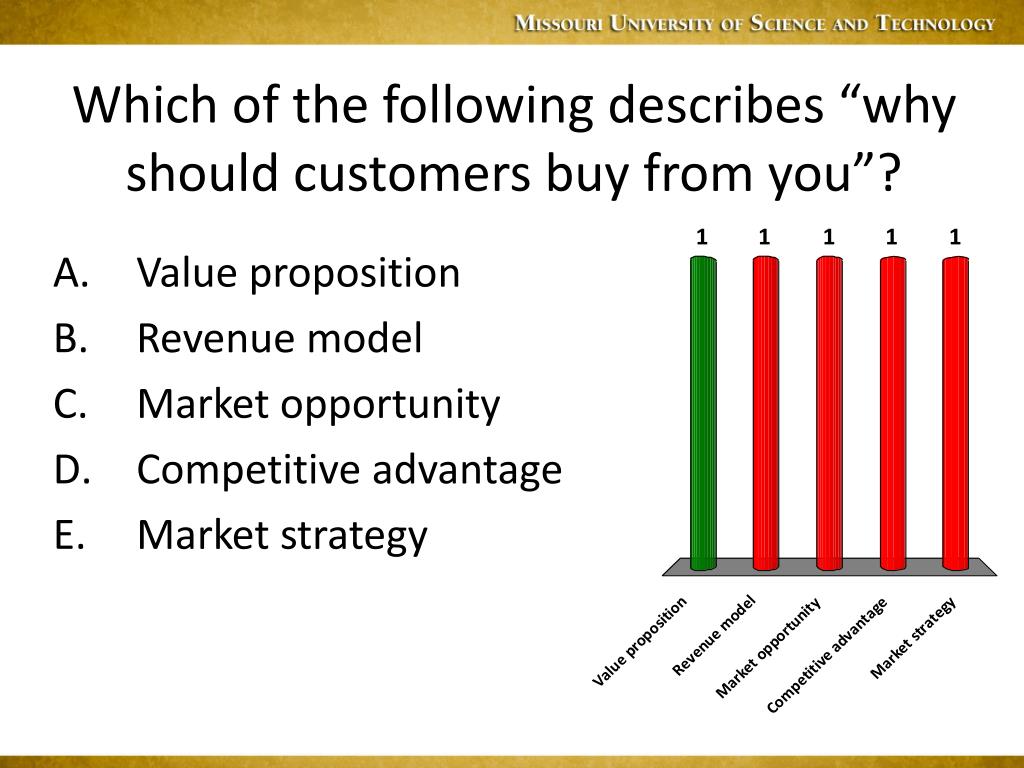 MISSOURI UNIVERSITY OF SCIENCE AND TECHNOLOGY

Which of the following describes “why should customers buy from you”?

A. Value proposition
B. Revenue model
C. Market opportunity
D. Competitive advantage
E. Market strategy

1 1 1 1 1

Value proposition
Revenue model
Market opportunity
Competitive advantage
Market strategy